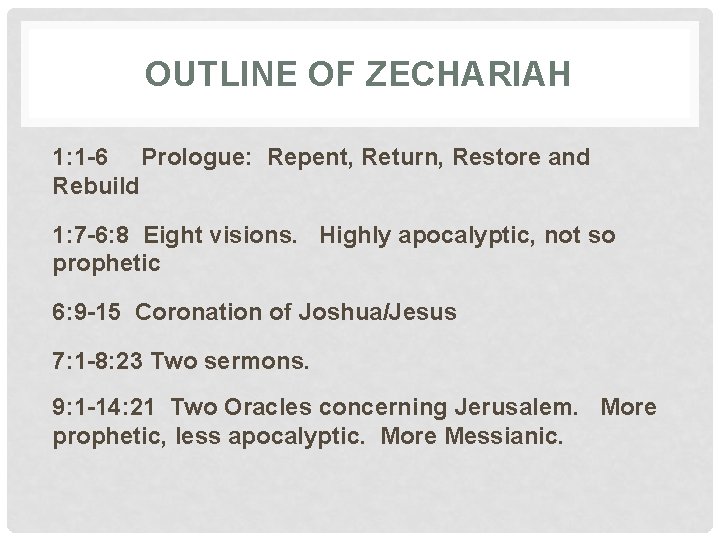 OUTLINE OF ZECHARIAH

1:1-6 Prologue: Repent, Return, Restore and Rebuild

1:7-6:8 Eight visions. Highly apocalyptic, not so prophetic

6:9-15 Coronation of Joshua/Jesus

7:1-8:23 Two sermons.

9:1-14:21 Two Oracles concerning Jerusalem. More prophetic, less apocalyptic. More Messianic.